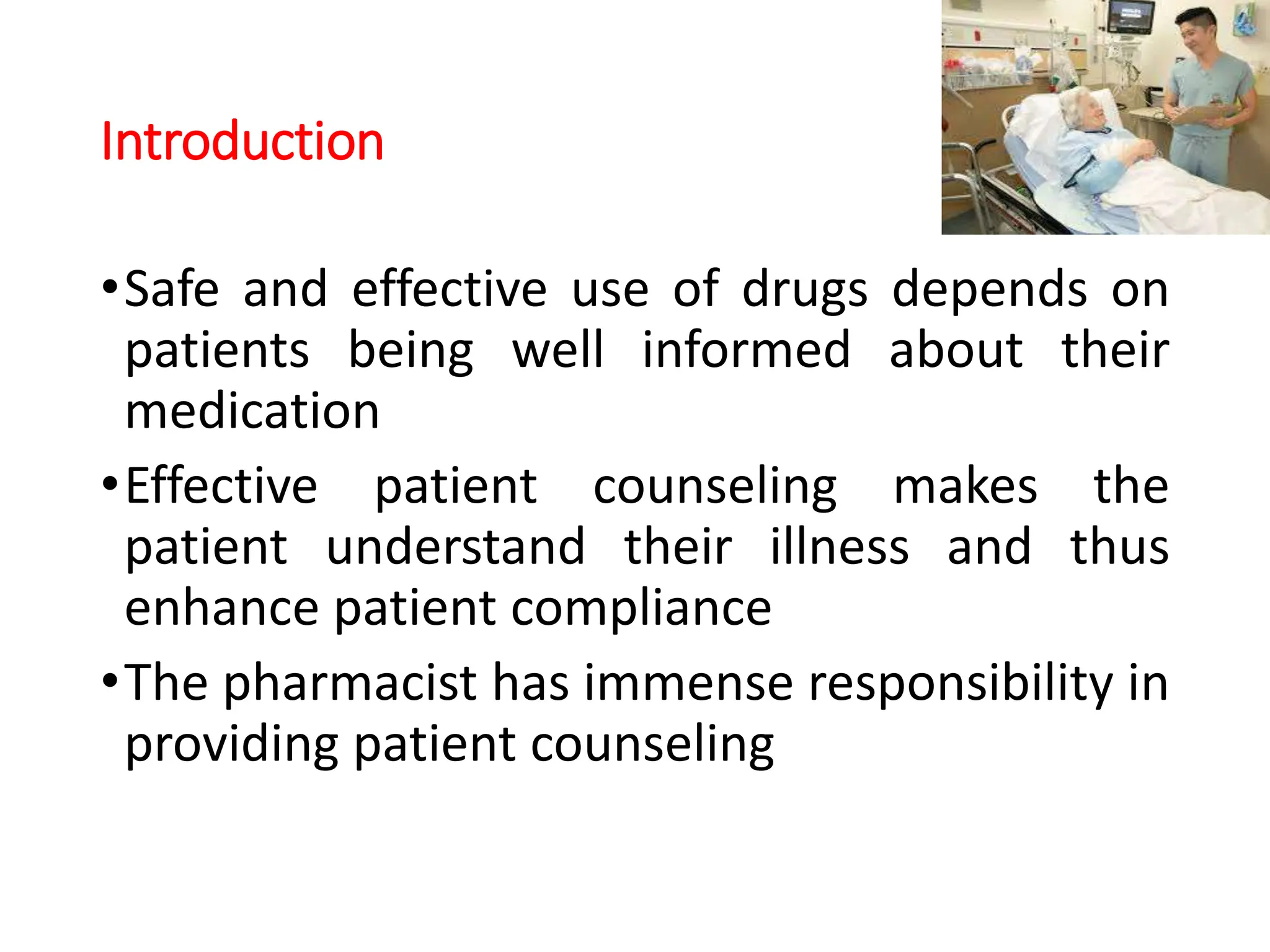 Introduction

• Safe and effective use of drugs depends on patients being well informed about their medication

• Effective patient counseling makes the patient understand their illness and thus enhance patient compliance

• The pharmacist has immense responsibility in providing patient counseling